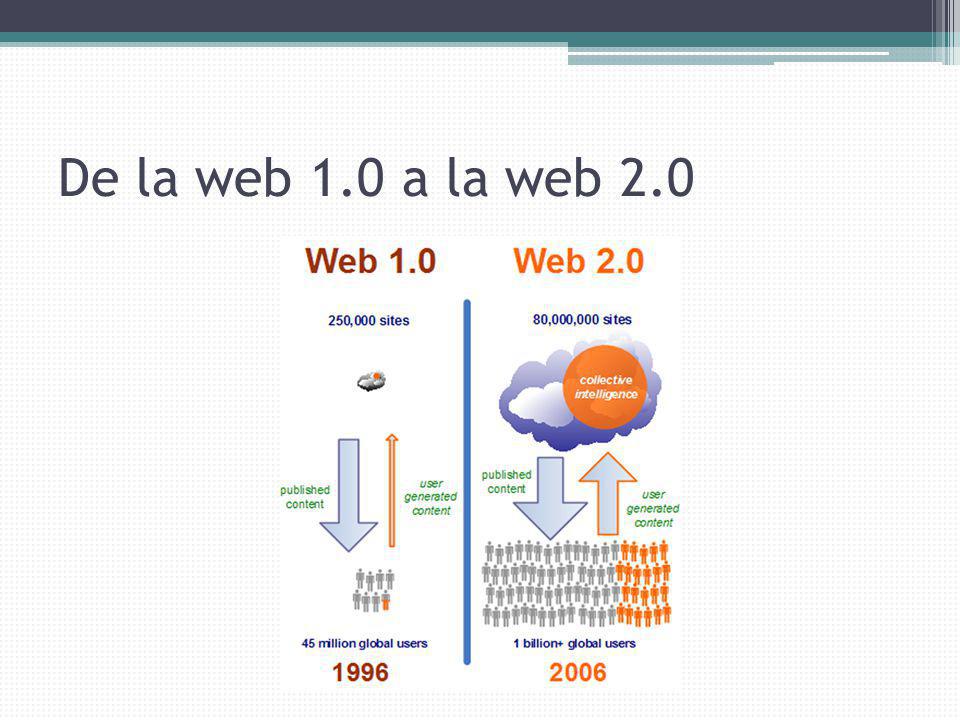 De la web 1.0 a la web 2.0

Web 1.0

250,000 sites

published content

user generated content

45 million global users

1996

Web 2.0

80,000,000 sites

collective intelligence

published content

user generated content

1 billion+ global users

2006